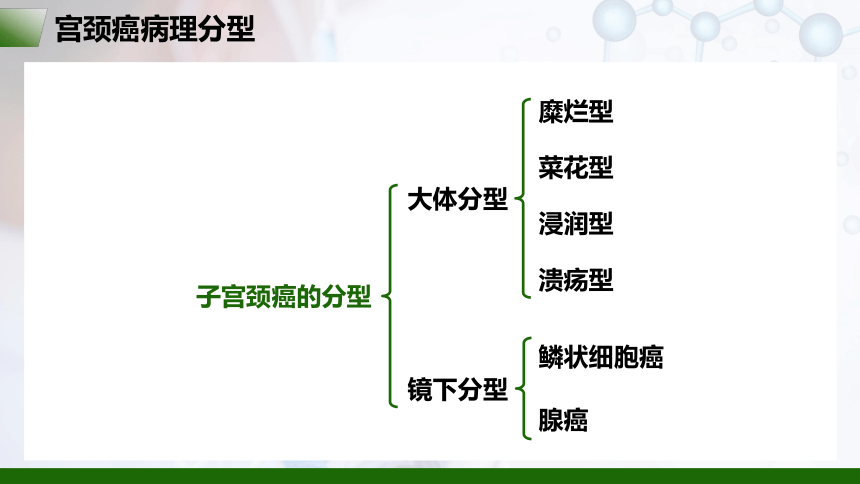 宫颈癌病理分型

子宫颈癌的分型

大体分型

糜烂型

菜花型

浸润型

溃疡型

镜下分型

鳞状细胞癌

腺癌